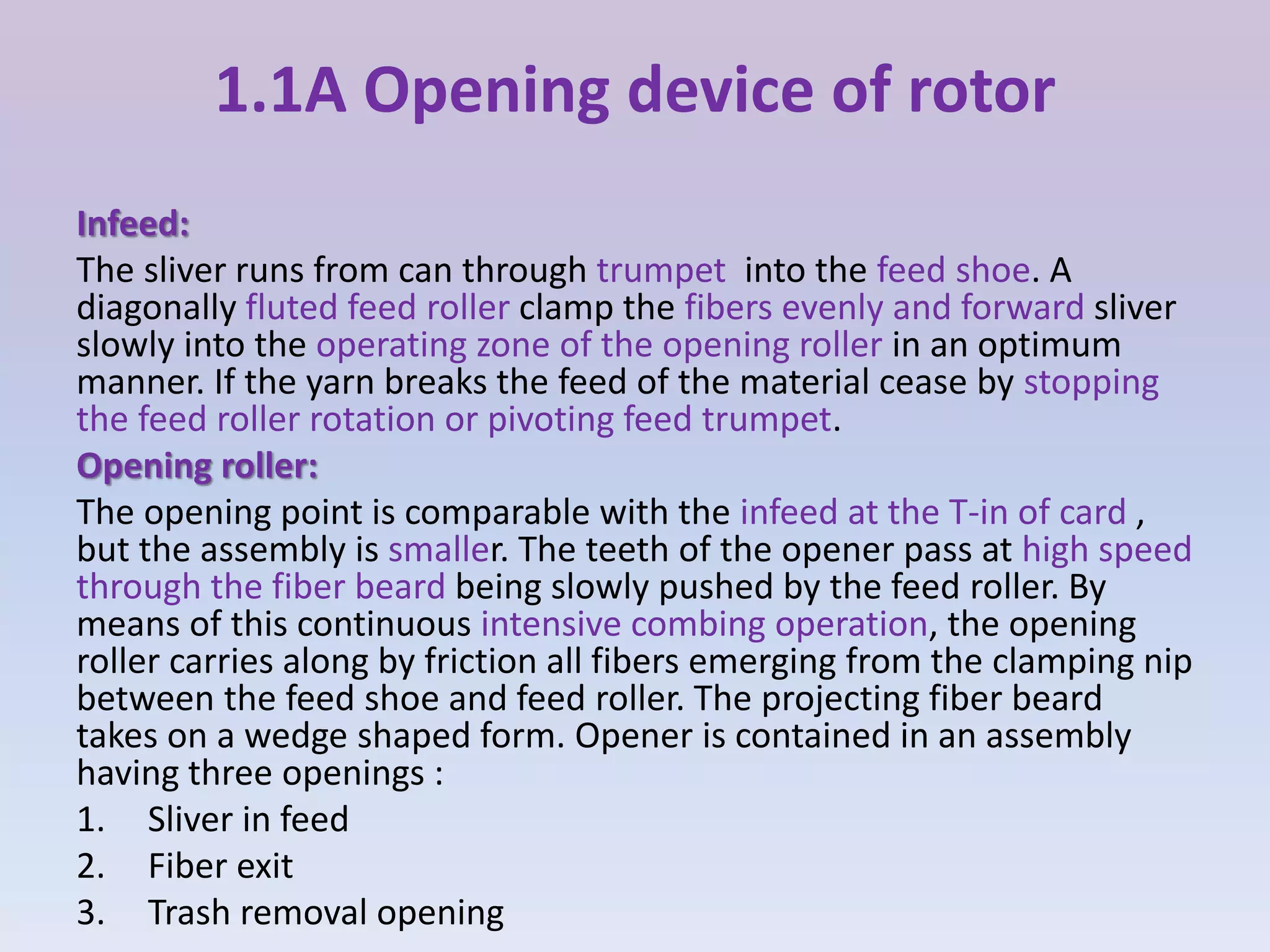 1.1A Opening device of rotor

Infeed:

The sliver runs from can through trumpet into the feed shoe. A diagonally fluted feed roller clamp the fibers evenly and forward sliver slowly into the operating zone of the opening roller in an optimum manner. If the yarn breaks the feed of the material cease by stopping the feed roller rotation or pivoting feed trumpet.

Opening roller:

The opening point is comparable with the infeed at the T-in of card , but the assembly is smaller. The teeth of the opener pass at high speed through the fiber beard being slowly pushed by the feed roller. By means of this continuous intensive combing operation, the opening roller carries along by friction all fibers emerging from the clamping nip between the feed shoe and feed roller. The projecting fiber beard takes on a wedge shaped form. Opener is contained in an assembly having three openings :

1. Sliver in feed
2. Fiber exit
3. Trash removal opening